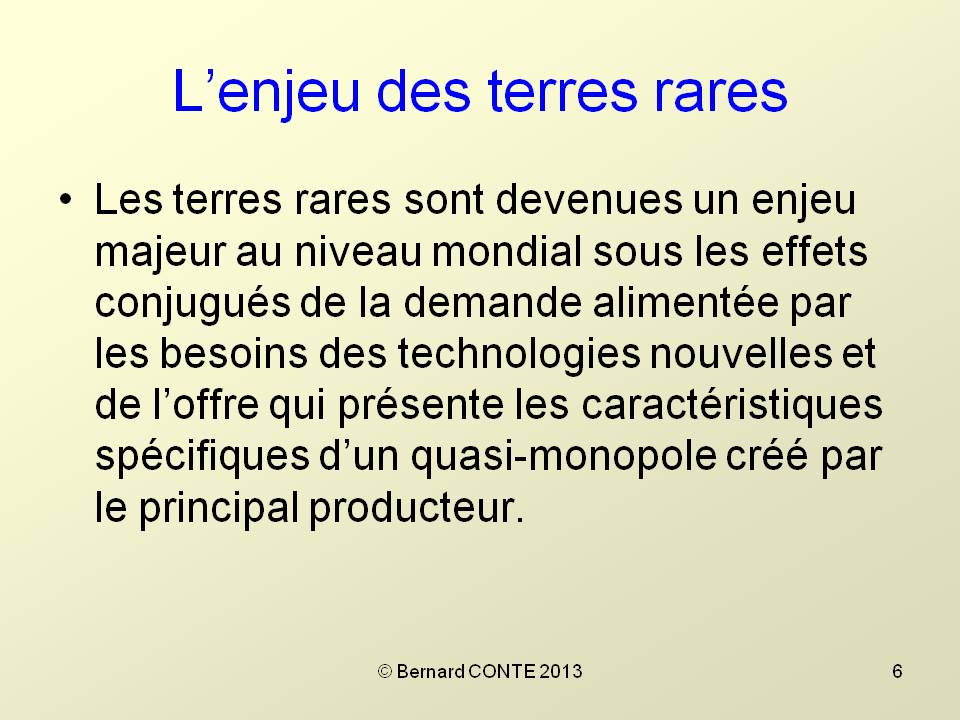 L’enjeu des terres rares

• Les terres rares sont devenues un enjeu majeur au niveau mondial sous les effets conjugués de la demande alimentée par les besoins des technologies nouvelles et de l’offre qui présente les caractéristiques spécifiques d’un quasi-monopole créé par le principal producteur.

© Bernard CONTE 2013

6